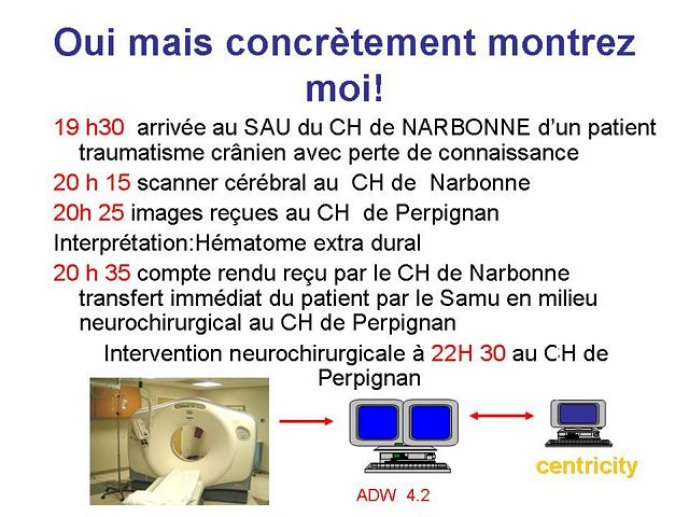 Oui mais concrètement montrez moi!

19 h30 arrivée au SAU du CH de NARBONNE d'un patient traumatisme crânien avec perte de connaissance

20 h 15 scanner cérébral au CH de Narbonne

20h 25 images reçues au CH de Perpignan

Interprétation:Hématome extra dural

20 h 35 compte rendu reçu par le CH de Narbonne transfert immédiat du patient par le Samu en milieu neurochirurgical au CH de Perpignan

Intervention neurochirurgicale à 22H 30 au CH de Perpignan

ADW 4.2

centricity